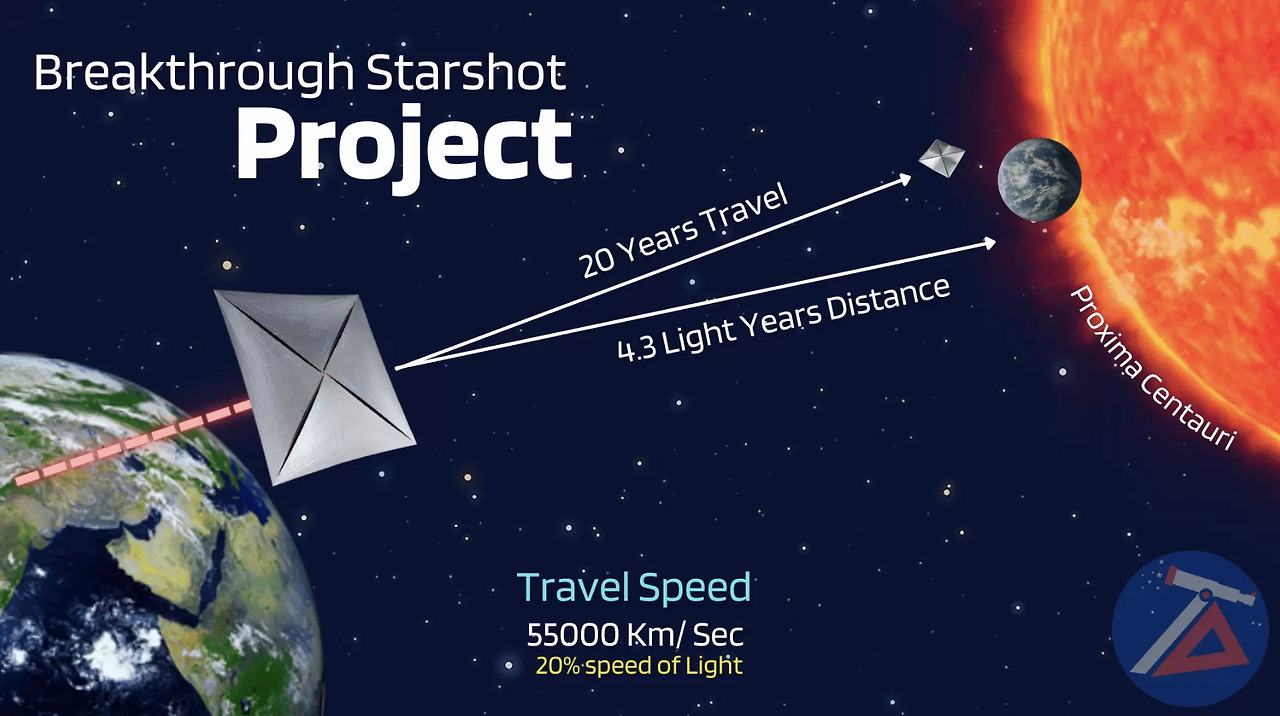 Breakthrough Starshot
Project

20 Years Travel

4.3 Light Years Distance

Proxima Centauri

Travel Speed
55000 Km/ Sec
20% speed of Light